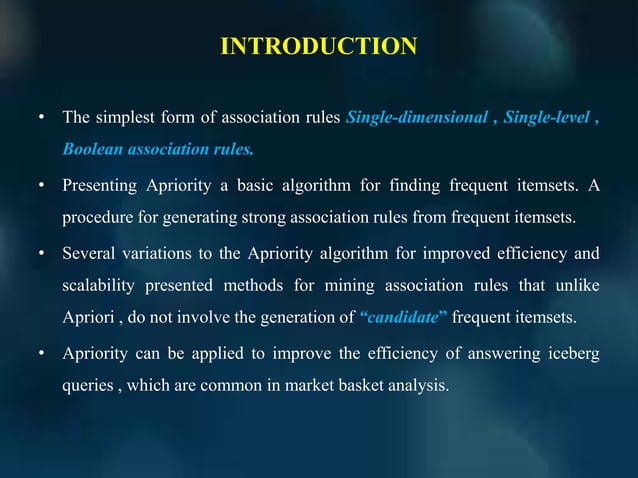 INTRODUCTION

• The simplest form of association rules Single-dimensional , Single-level , Boolean association rules.

• Presenting Apriority a basic algorithm for finding frequent itemsets. A procedure for generating strong association rules from frequent itemsets.

• Several variations to the Apriority algorithm for improved efficiency and scalability presented methods for mining association rules that unlike Apriori , do not involve the generation of “candidate” frequent itemsets.

• Apriority can be applied to improve the efficiency of answering iceberg queries , which are common in market basket analysis.